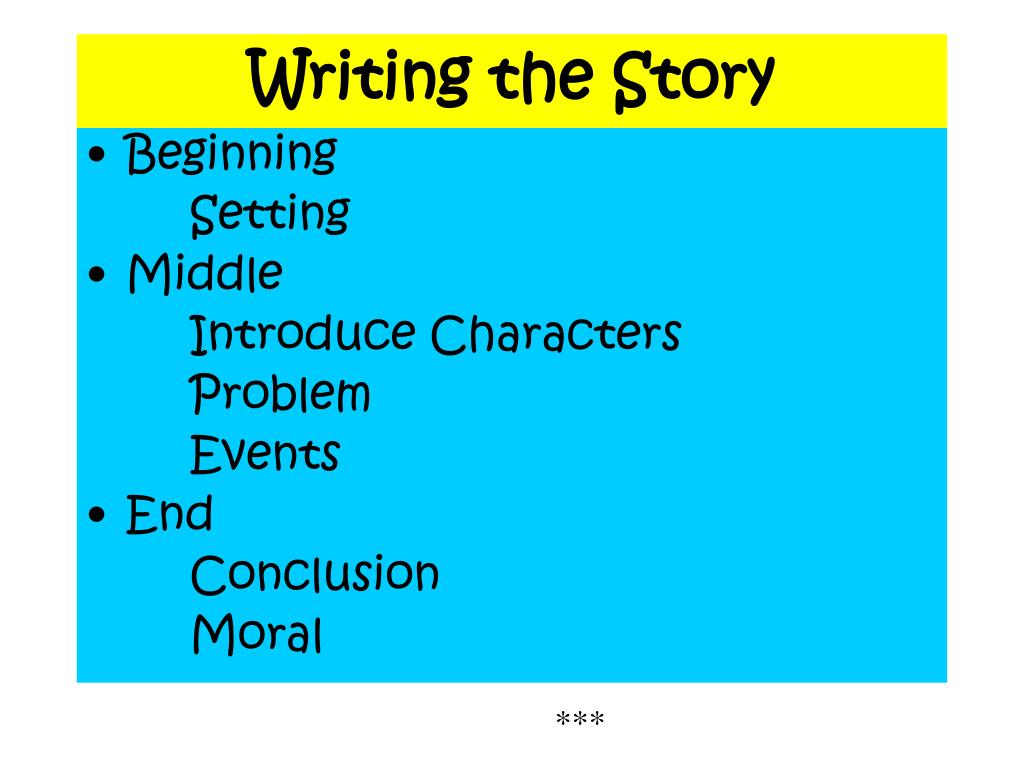 Writing the Story

• Beginning
Setting
• Middle
Introduce Characters
Problem
Events
• End
Conclusion
Moral

***